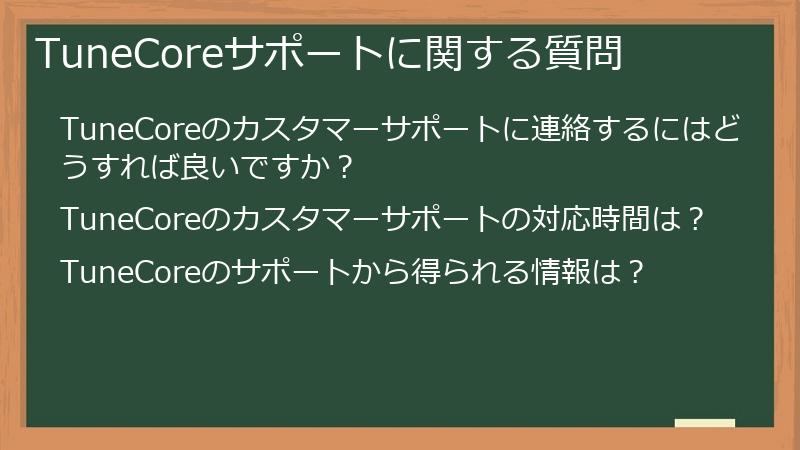 TuneCoreサポートに関する質問

TuneCoreのカスタマーサポートに連絡するにはどうすれば良いですか？

TuneCoreのカスタマーサポートの対応時間は？

TuneCoreのサポートから得られる情報は？